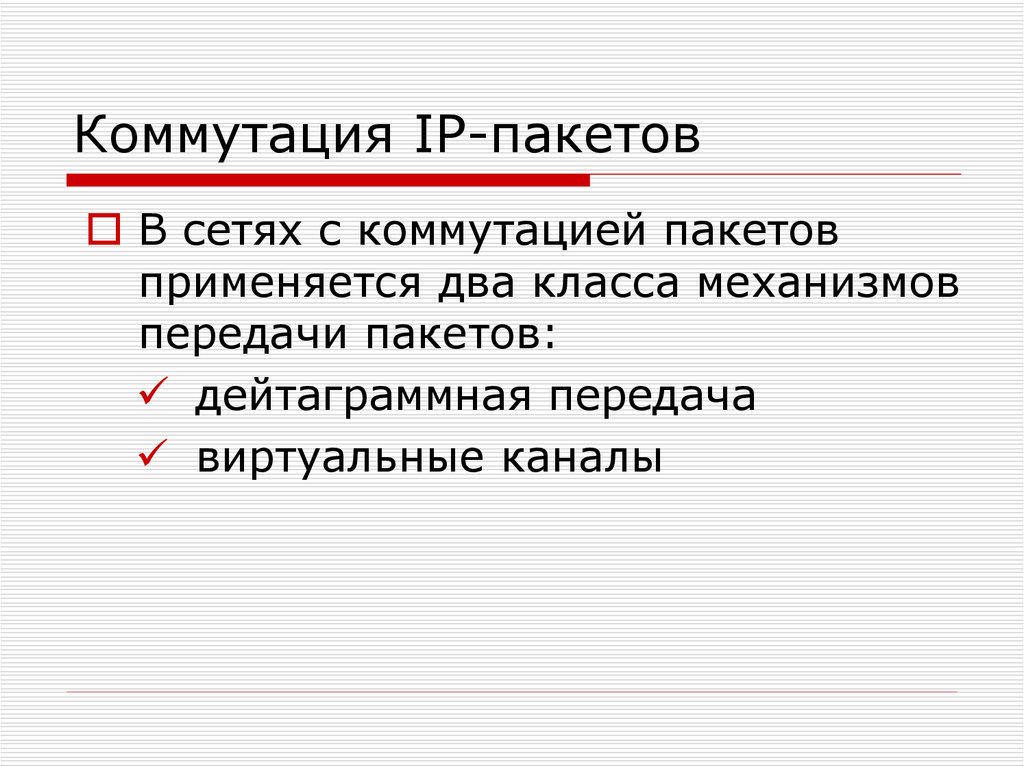 Коммутация IP-пакетов

В сетях с коммутацией пакетов применяется два класса механизмов передачи пакетов:

дейтаграммная передача

виртуальные каналы